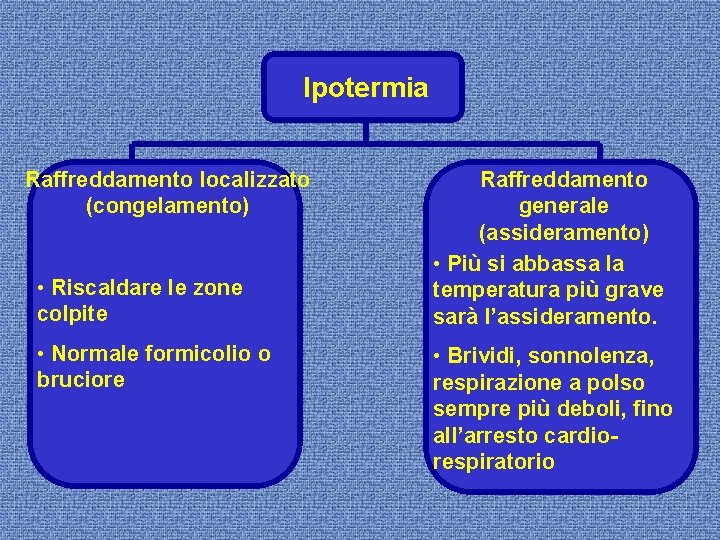 Ipotermia

Raffreddamento localizzato
(congelamento)

• Riscaldare le zone colpite

• Normale formicolio o bruciore

Raffreddamento
generale
(assideramento)

• Più si abbassa la temperatura più grave sarà l'assideramento.

• Brividi, sonnolenza, respirazione a polso sempre più deboli, fino all'arresto cardio-respiratorio